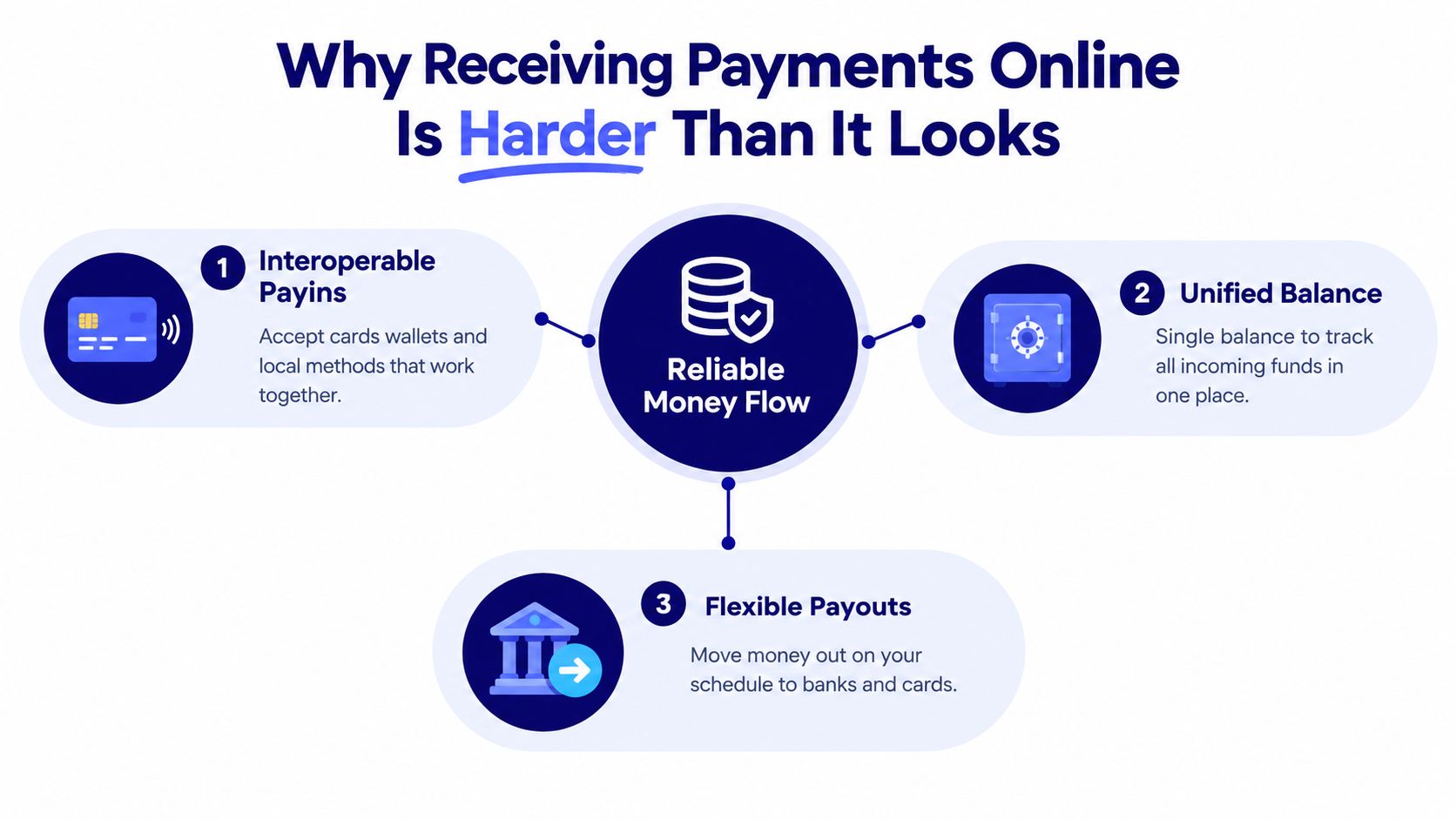 Why Receiving Payments Online Is Harder Than It Looks

1 Interoperable Payins

Accept cards wallets and local methods that work together.

Reliable Money Flow

2 Unified Balance

Single balance to track all incoming funds in one place.

3 Flexible Payouts

Move money out on your schedule to banks and cards.